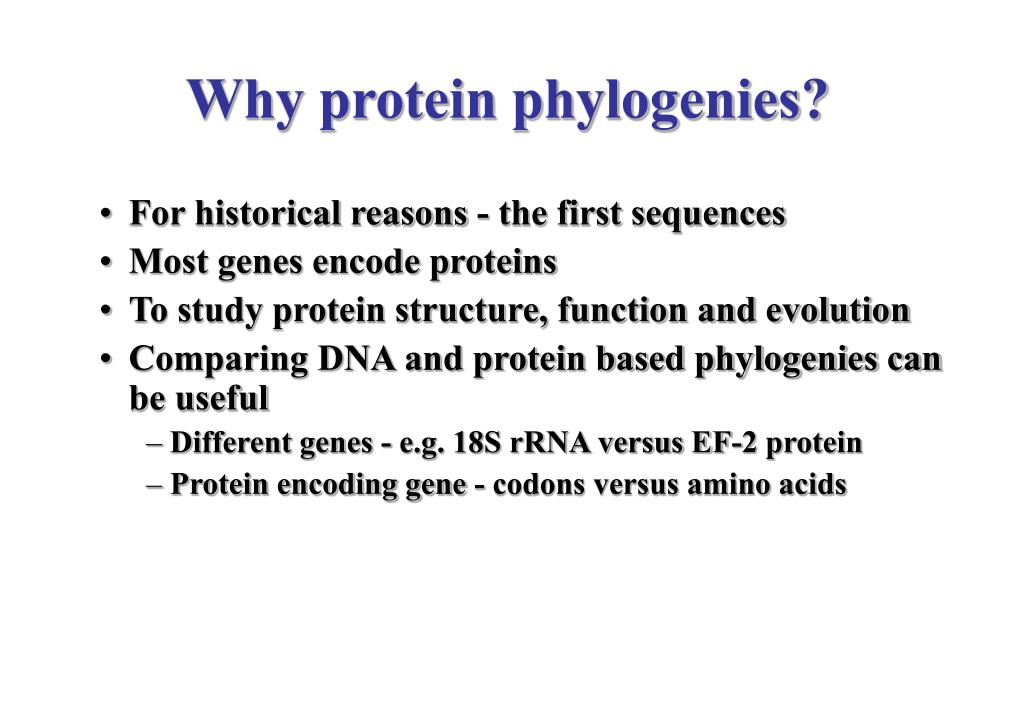 Why protein phylogenies?

• For historical reasons - the first sequences
• Most genes encode proteins
• To study protein structure, function and evolution
• Comparing DNA and protein based phylogenies can be useful
  – Different genes - e.g. 18S rRNA versus EF-2 protein
  – Protein encoding gene - codons versus amino acids